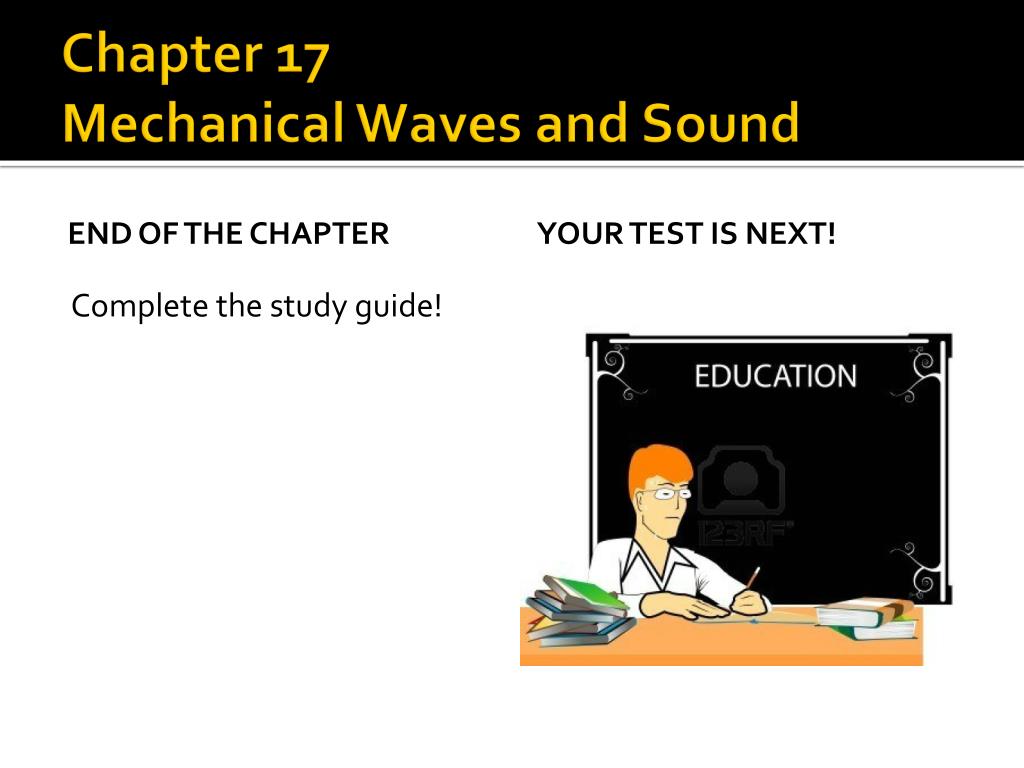 Chapter 17
Mechanical Waves and Sound

END OF THE CHAPTER

Complete the study guide!

YOUR TEST IS NEXT!

EDUCATION

123RF